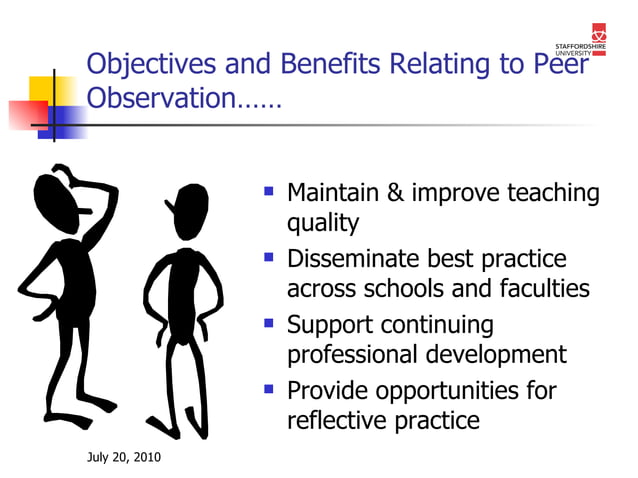 STAFFORDSHIRE UNIVERSITY

Objectives and Benefits Relating to Peer Observation……

- Maintain & improve teaching quality
- Disseminate best practice across schools and faculties
- Support continuing professional development
- Provide opportunities for reflective practice

July 20, 2010